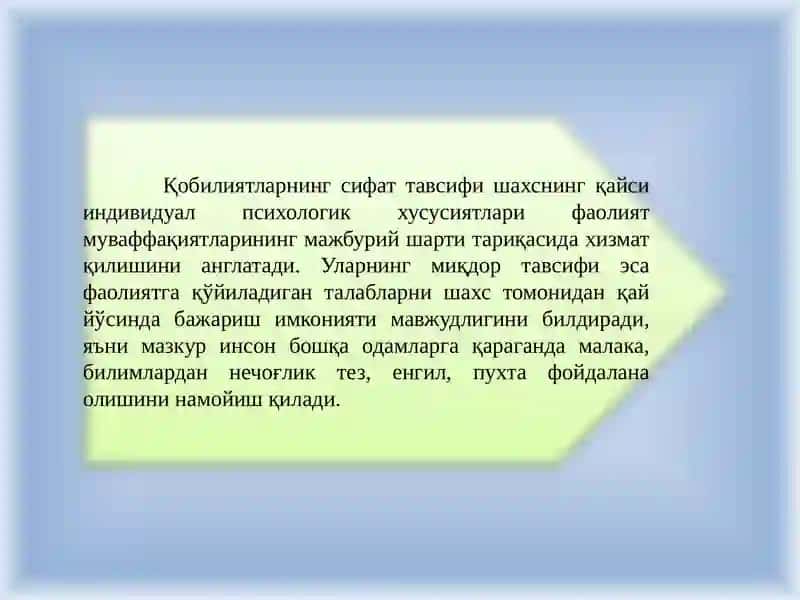 Қобилиятларнинг сифат тавсифи шахснинг қайси индивидуал психологик хусусиятлари фаолият муваффақиятларининг мажбурий шарти тариқасида хизмат қилишини англатади. Уларнинг миқдор тавсифи эса фаолиятга қўйиладиган талабларни шахс томонидан қай йўсинда бажариш имконияти мавжудлигини билдиради, яъни мазкур инсон бошқа одамларга қараганда малака, билимлардан нечоғлик тез, енгил, пухта фойдалана олишини намойиш қилади.